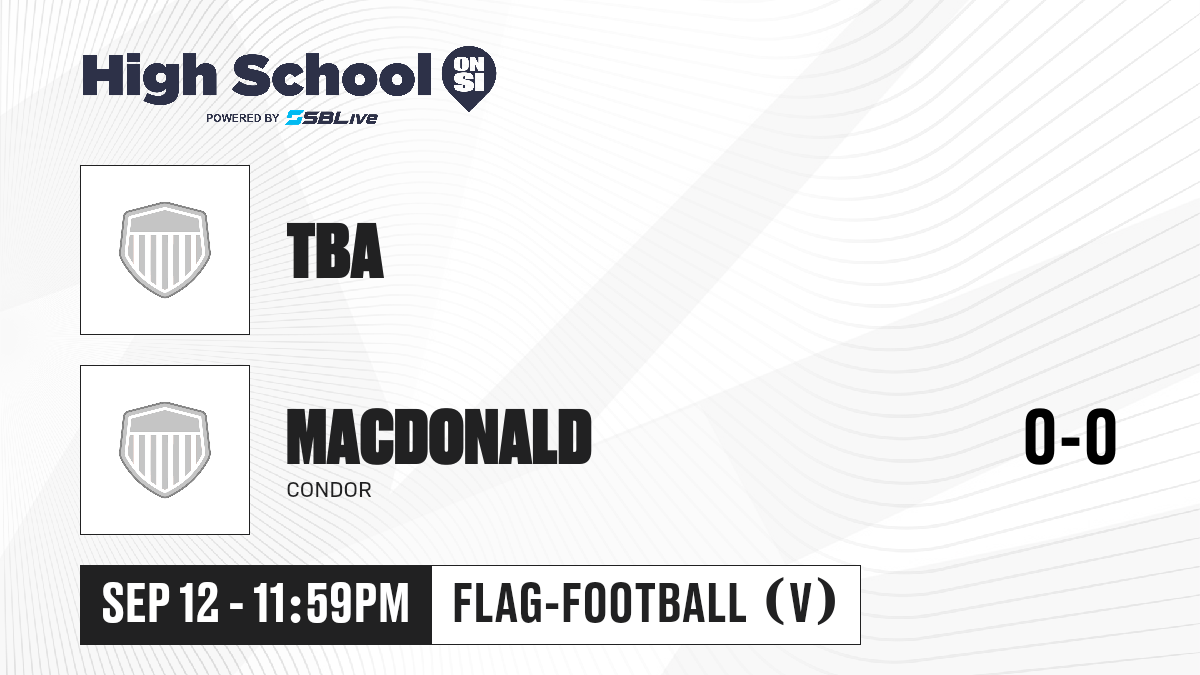 High School ON SI

POWERED BY SBLive

TBA

MACDONALD

CONDOR

0-0

SEP 12 - 11:59PM

FLAG-FOOTBALL (V)